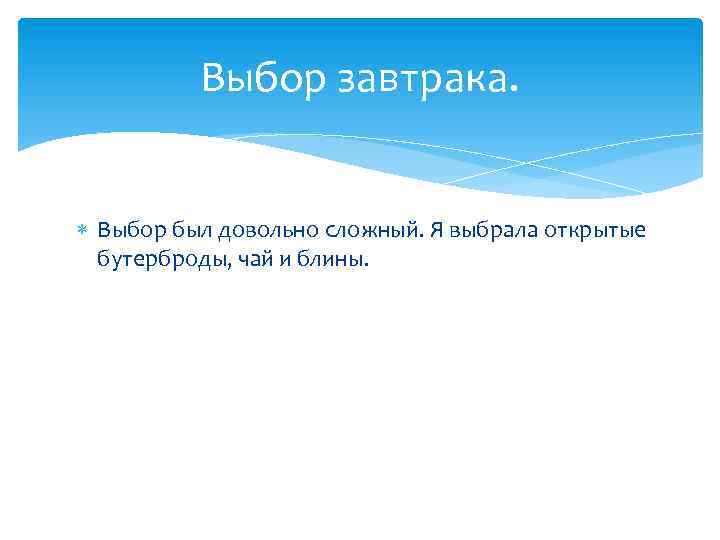 Выбор завтрака.

Выбор был довольно сложный. Я выбрала открытые бутерброды, чай и блины.